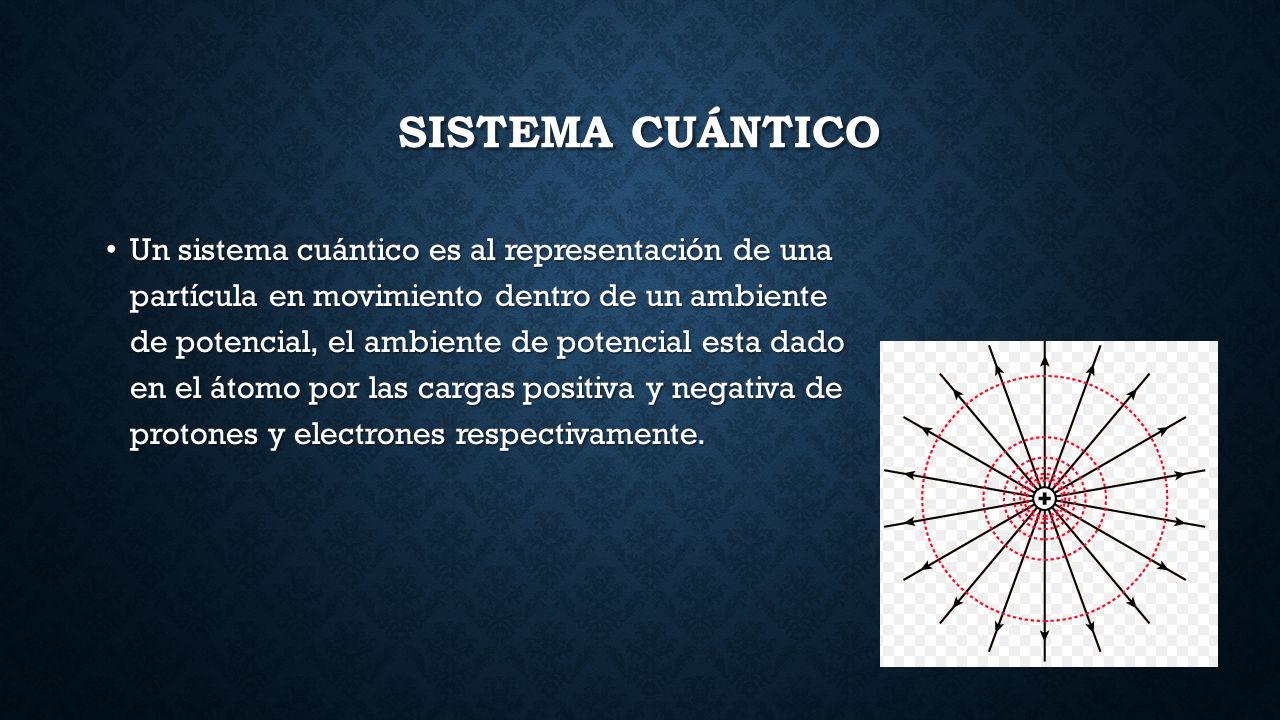 SISTEMA CUÁNTICO

• Un sistema cuántico es al representación de una partícula en movimiento dentro de un ambiente de potencial, el ambiente de potencial esta dado en el átomo por las cargas positiva y negativa de protones y electrones respectivamente.

+